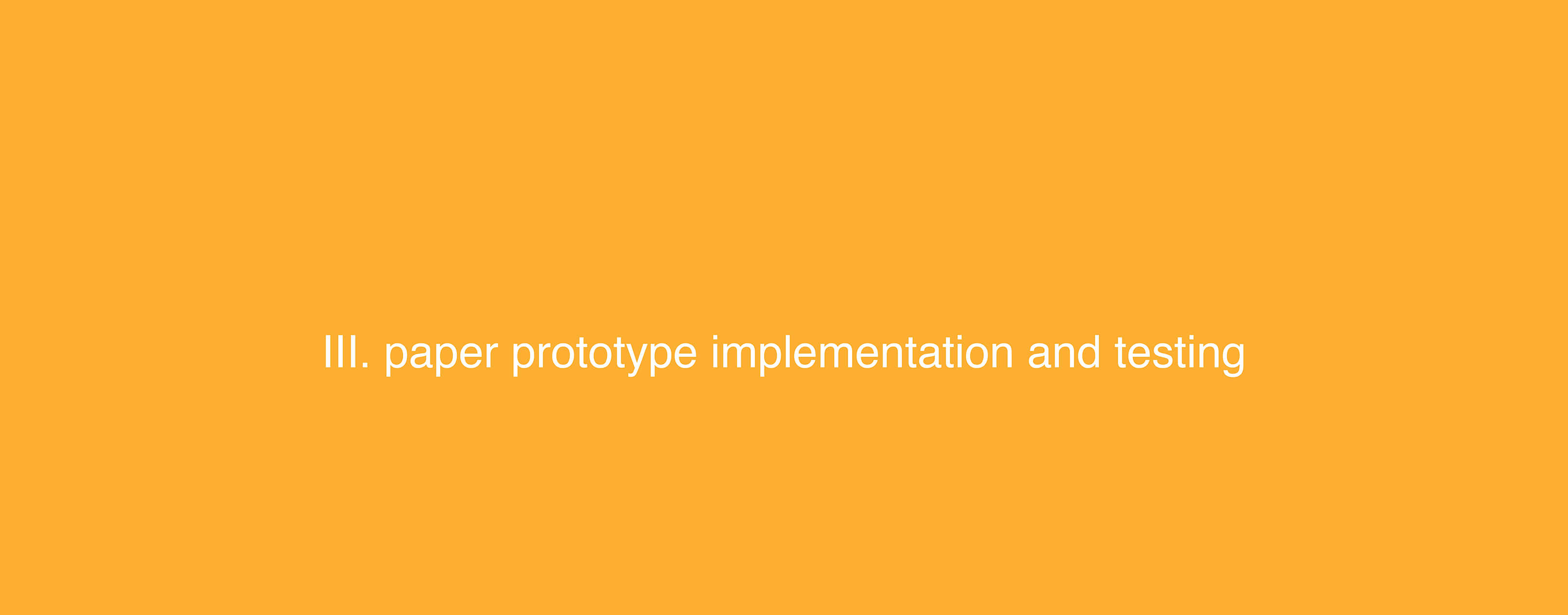 III. paper prototype implementation and testing